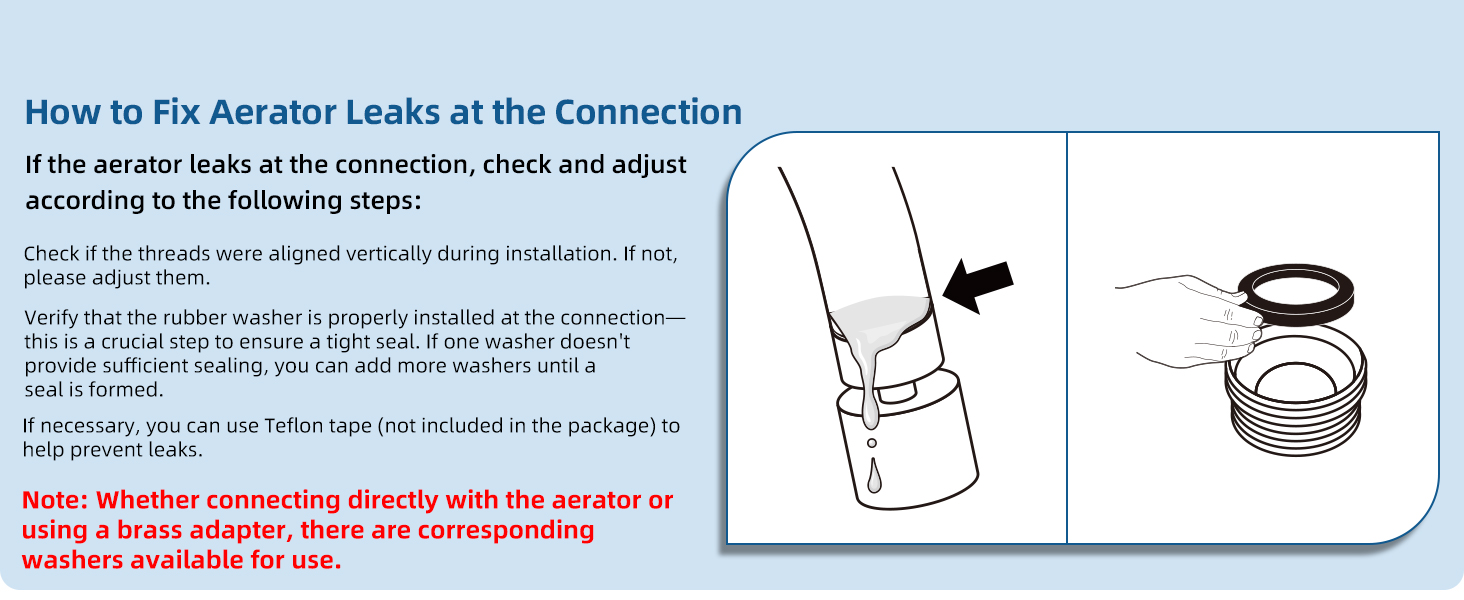 How to Fix Aerator Leaks at the Connection

If the aerator leaks at the connection, check and adjust according to the following steps:

Check if the threads were aligned vertically during installation. If not, please adjust them.

Verify that the rubber washer is properly installed at the connection—this is a crucial step to ensure a tight seal. If one washer doesn't provide sufficient sealing, you can add more washers until a seal is formed.

If necessary, you can use Teflon tape (not included in the package) to help prevent leaks.

Note: Whether connecting directly with the aerator or using a brass adapter, there are corresponding washers available for use.